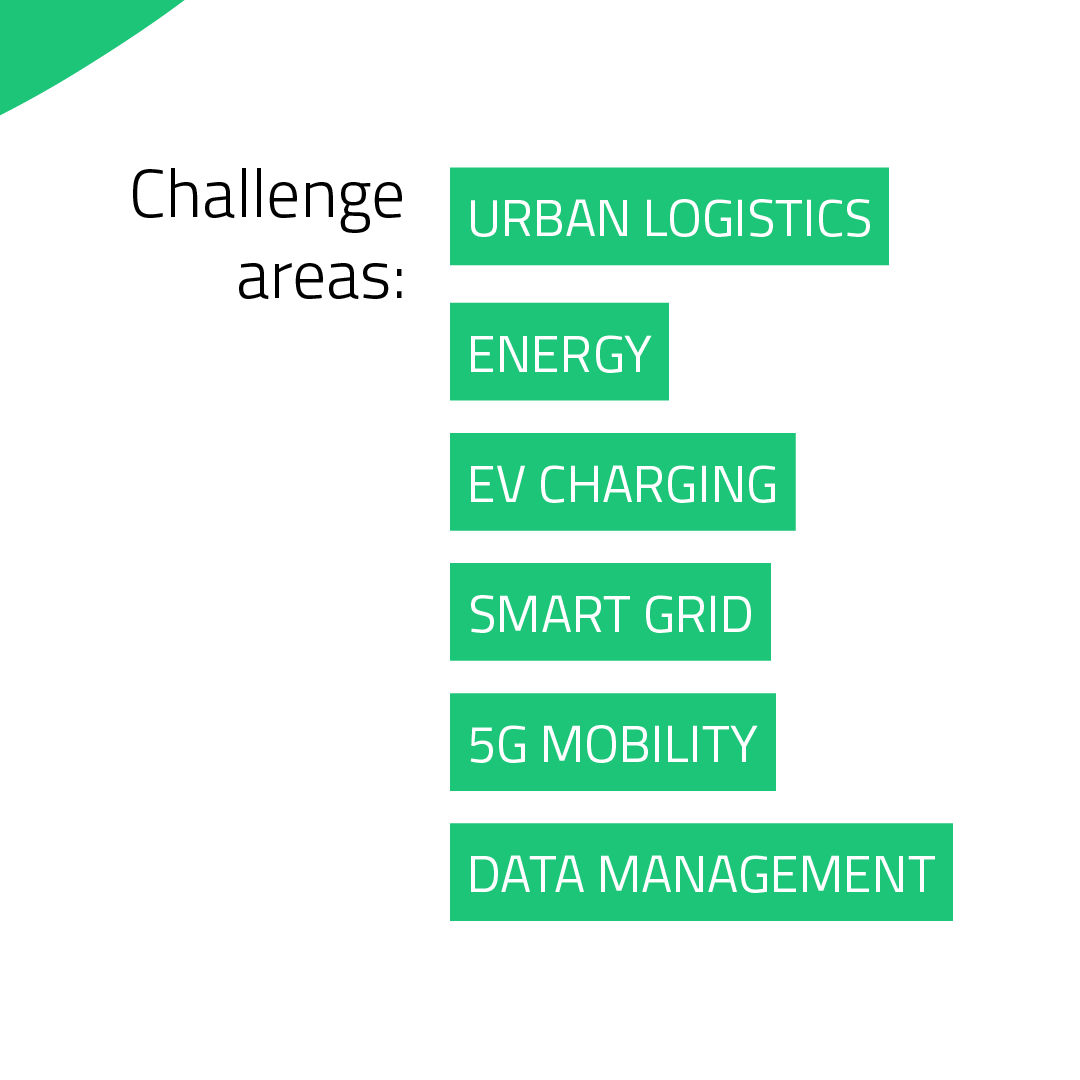 Challenge areas:

URBAN LOGISTICS

ENERGY

EV CHARGING

SMART GRID

5G MOBILITY

DATA MANAGEMENT